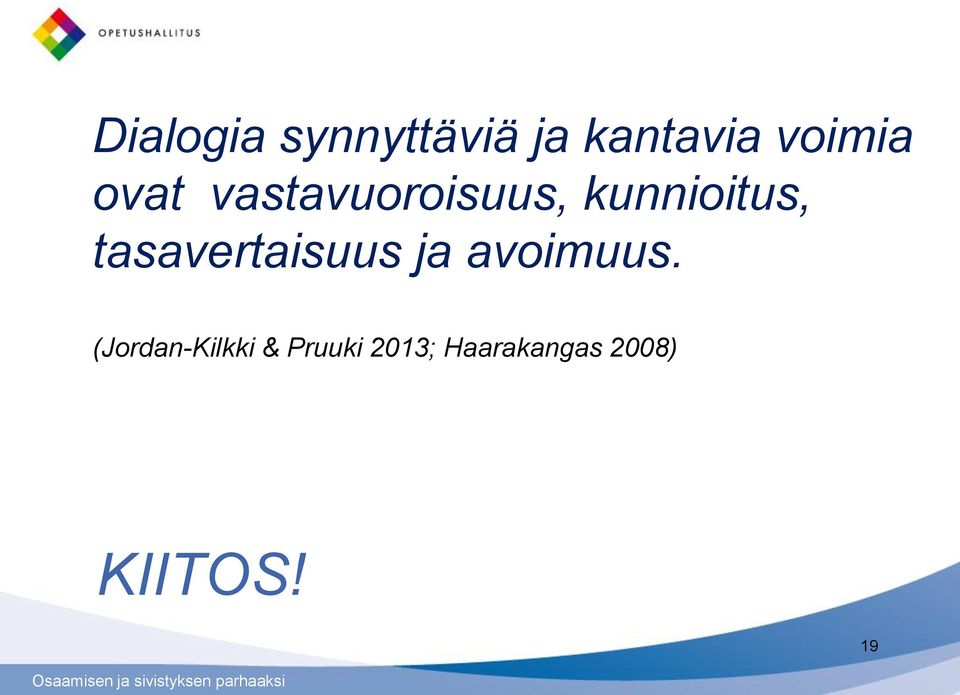 OPETUSHALLITUS

Dialogia synnyttäviä ja kantavia voimia ovat vastavuoroisuus, kunnioitus, tasavertaisuus ja avoimuus.

(Jordan-Kilkki & Pruuki 2013; Haarakangas 2008)

KIITOS!

19

Osaamisen ja sivistyksen parhaaksi